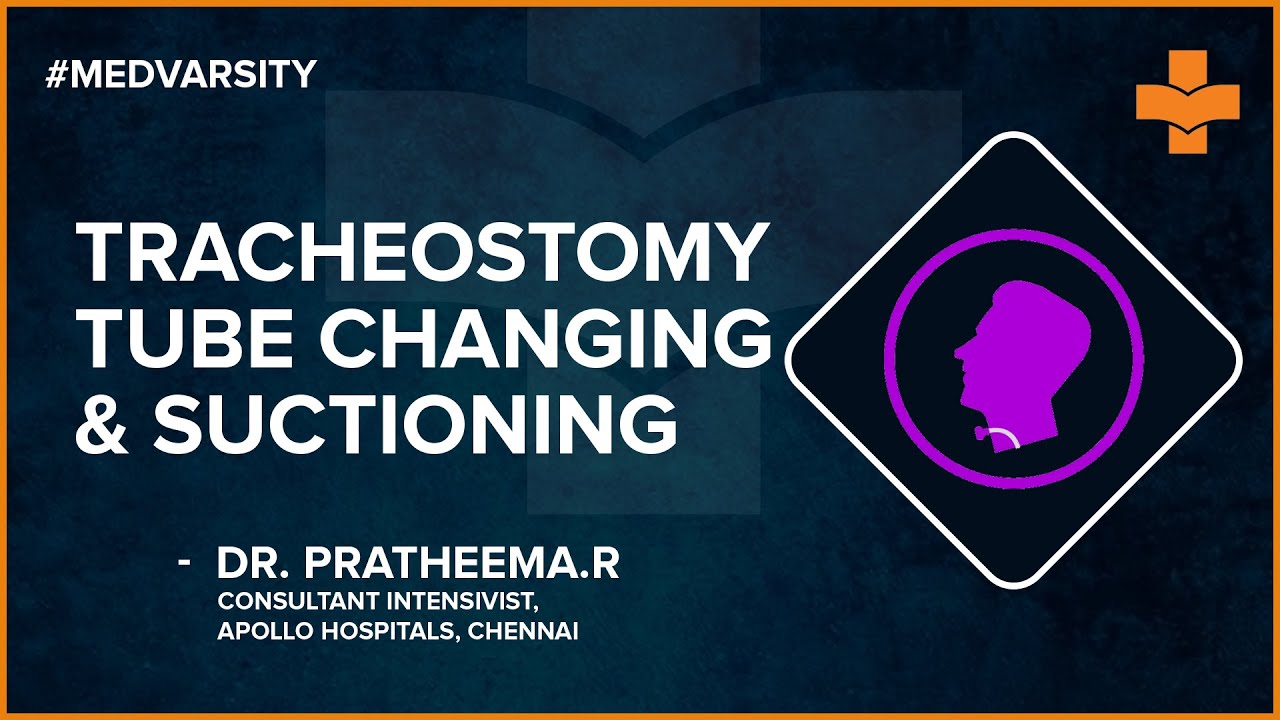 #MEDVARSITY

TRACHEOSTOMY TUBE CHANGING & SUCTIONING

- DR. PRATHEEMA.R
CONSULTANT INTENSIVIST,
APOLLO HOSPITALS, CHENNAI